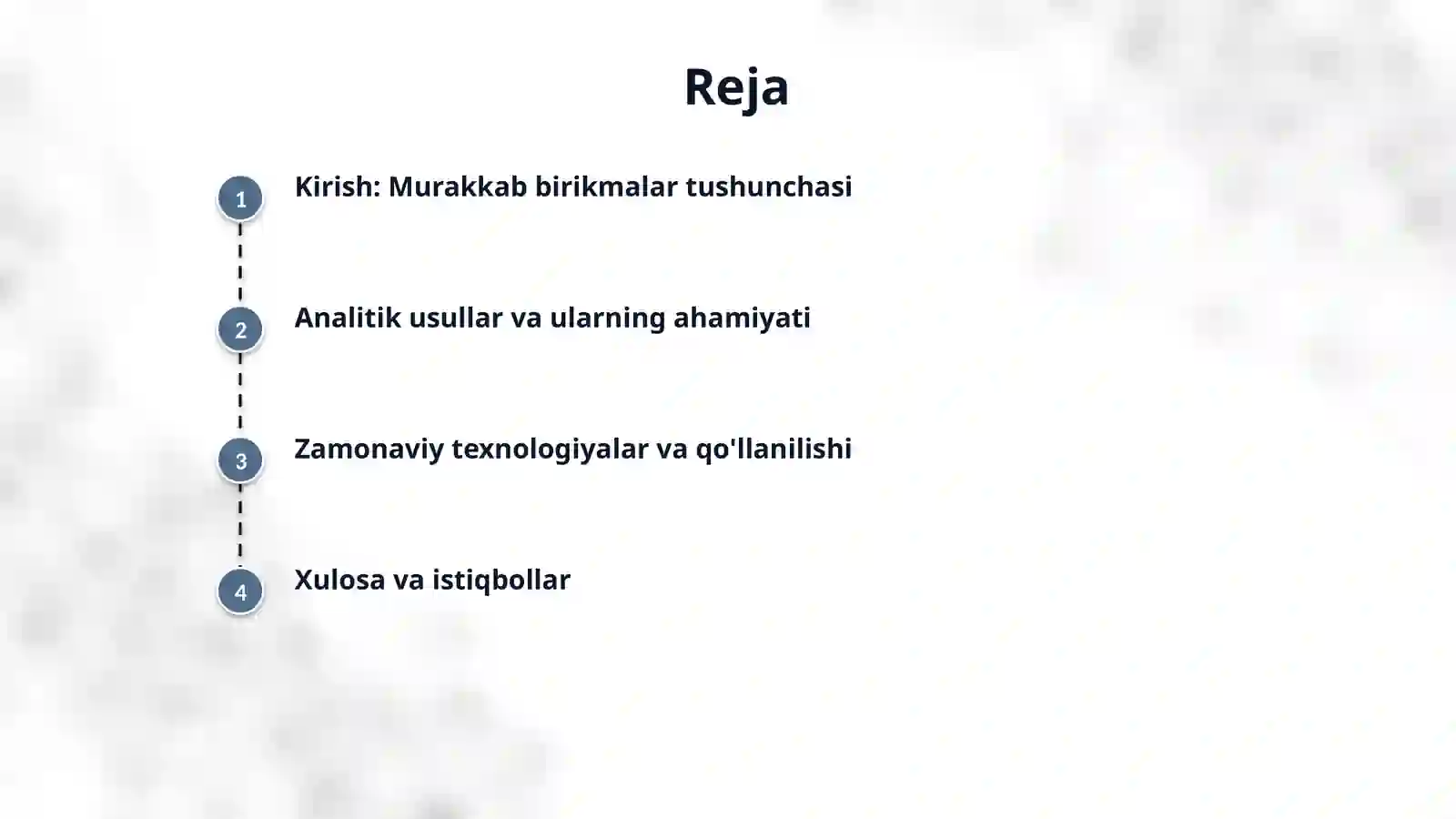 Reja

1 Kirish: Murakkab birikmalar tushunchasi

2 Analitik usullar va ularning ahamiyati

3 Zamonaviy texnologiyalar va qo'llanilishi

4 Xulosa va istiqbollar